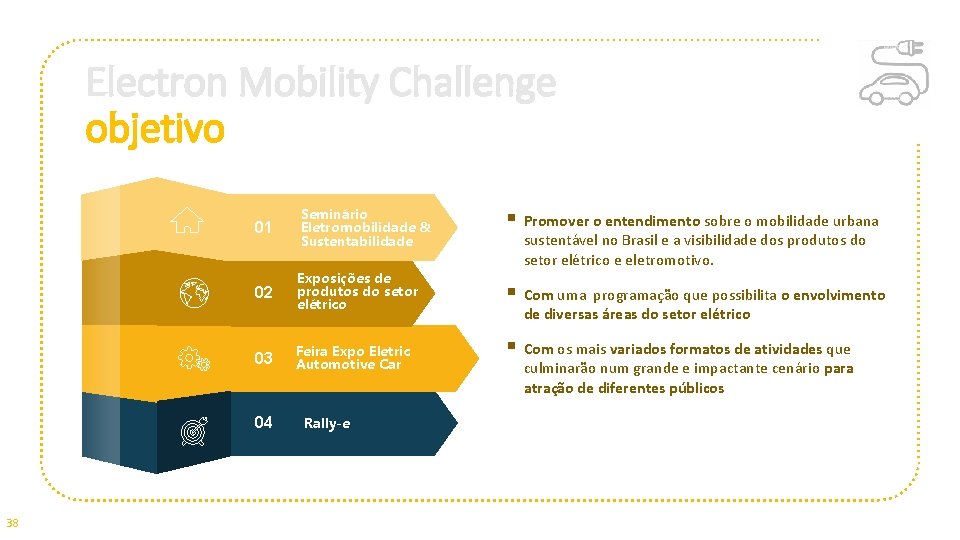 Electron Mobility Challenge
objetivo

01 Seminário Eletromobilidade & Sustentabilidade

02 Exposições de produtos do setor elétrico

03 Feira Expo Eletric Automotive Car

04 Rally-e

▪ Promover o entendimento sobre o mobilidade urbana sustentável no Brasil e a visibilidade dos produtos do setor elétrico e eletromotivo.

▪ Com uma programação que possibilita o envolvimento de diversas áreas do setor elétrico

▪ Com os mais variados formatos de atividades que culminarão num grande e impactante cenário para atração de diferentes públicos

38